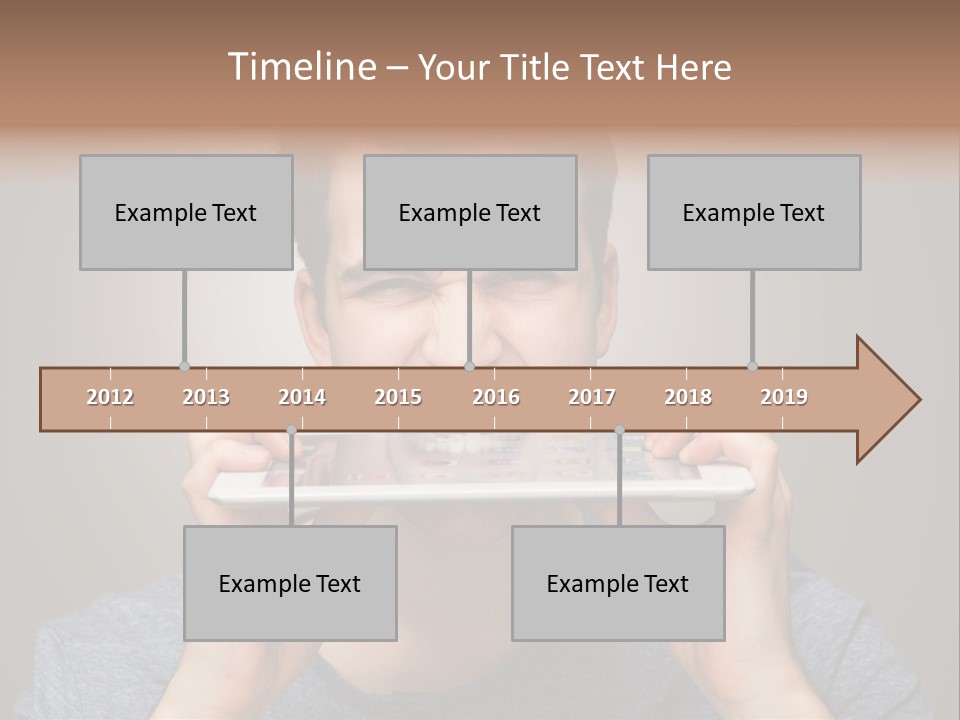 Timeline – Your Title Text Here

Example Text

Example Text

Example Text

2012 2013 2014 2015 2016 2017 2018 2019

Example Text

Example Text